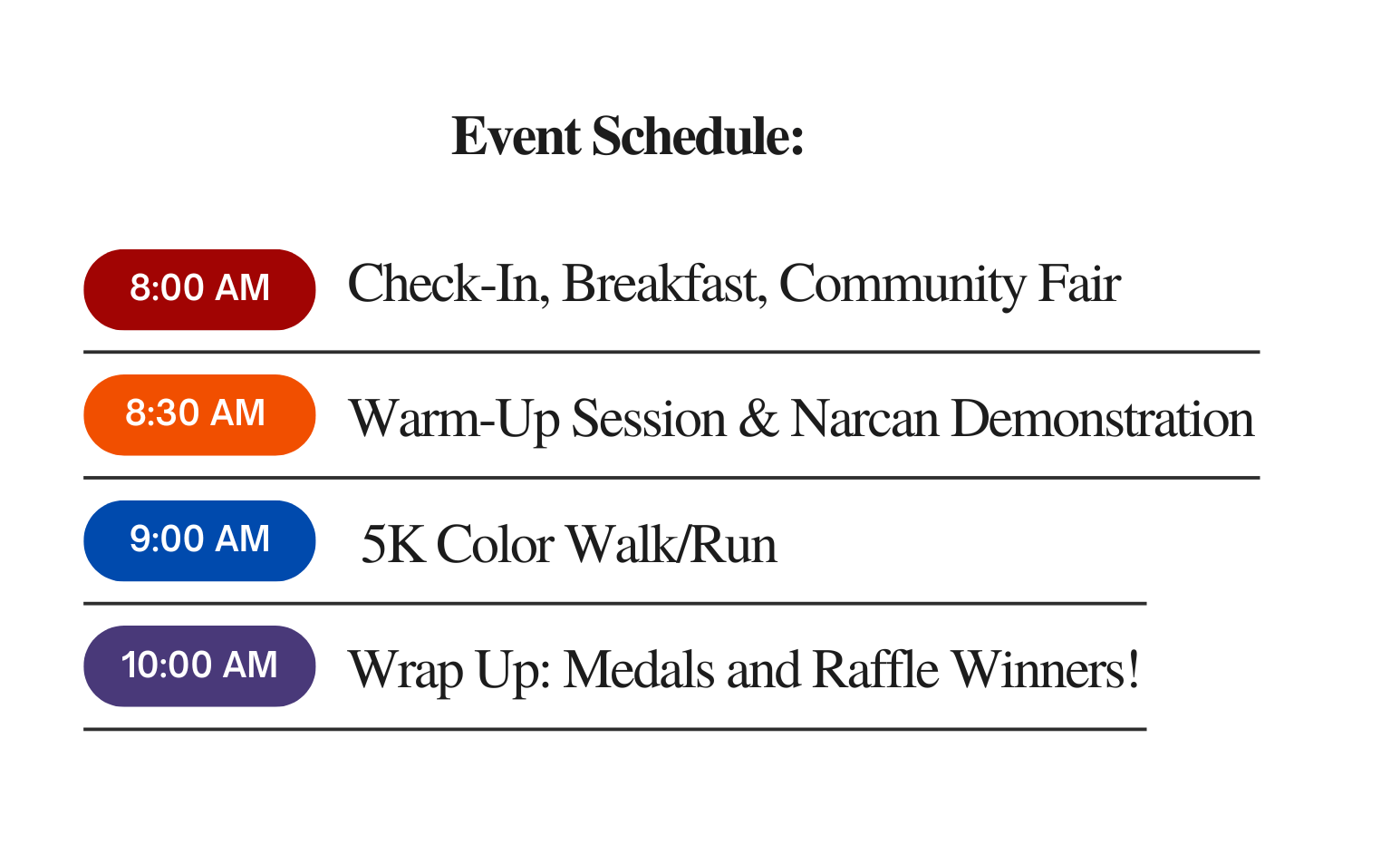 Event Schedule:

8:00 AM Check-In, Breakfast, Community Fair

8:30 AM Warm-Up Session & Narcan Demonstration

9:00 AM 5K Color Walk/Run

10:00 AM Wrap Up: Medals and Raffle Winners!